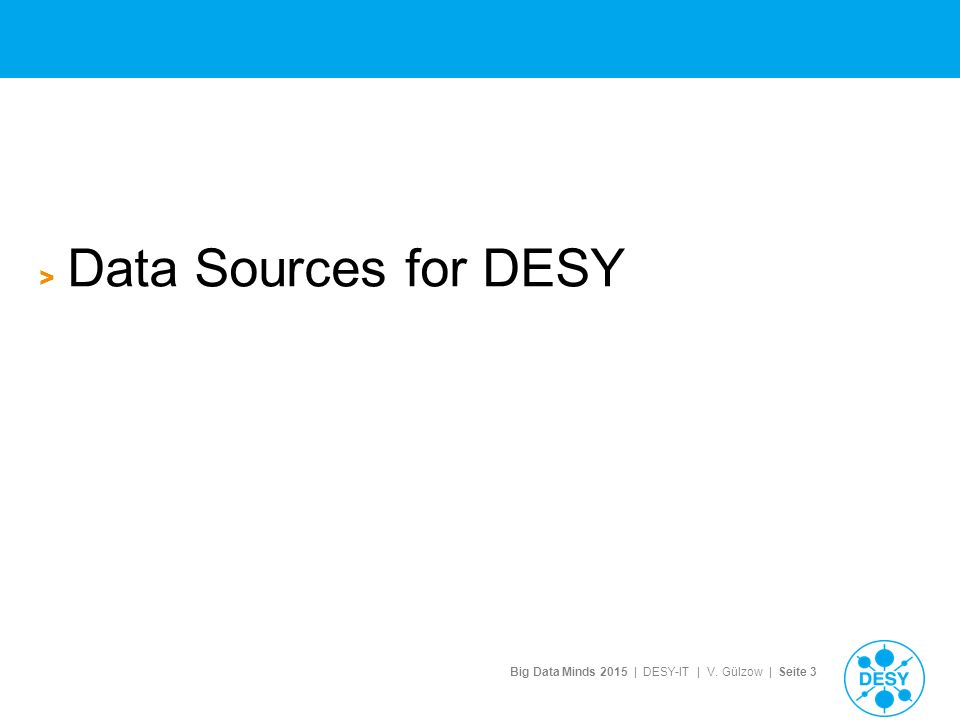 > Data Sources for DESY

Big Data Minds 2015 | DESY-IT | V. Gülzow | Seite 3

DESY